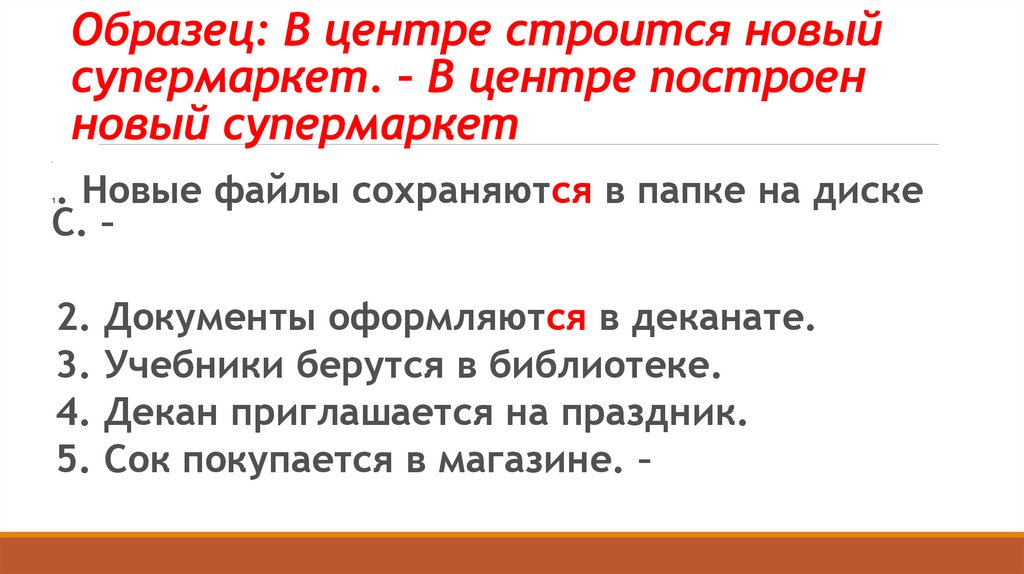 Образец: В центре строится новый супермаркет. – В центре построен новый супермаркет

1. Новые файлы сохраняются в папке на диске С. –

2. Документы оформляются в деканате.
3. Учебники берутся в библиотеке.
4. Декан приглашается на праздник.
5. Сок покупается в магазине. –